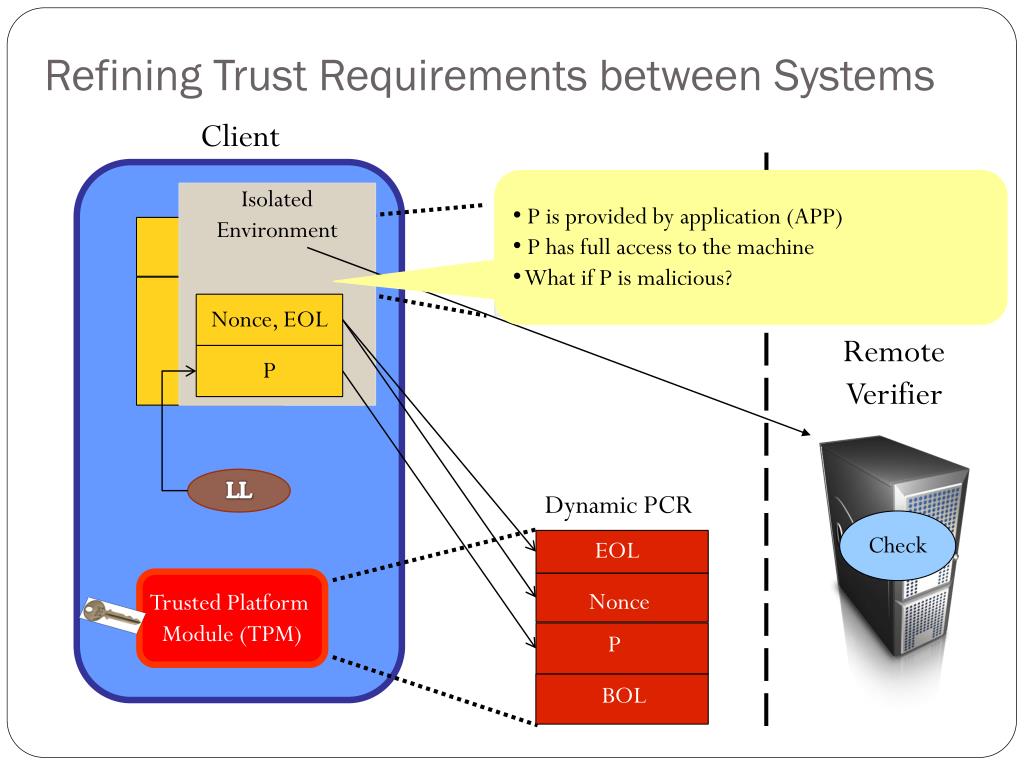 Refining Trust Requirements between Systems

Client

Isolated Environment

Nonce, EOL

P

LL

Trusted Platform Module (TPM)

• P is provided by application (APP)
• P has full access to the machine
• What if P is malicious?

Remote Verifier

Check

Dynamic PCR

EOL

Nonce

P

BOL